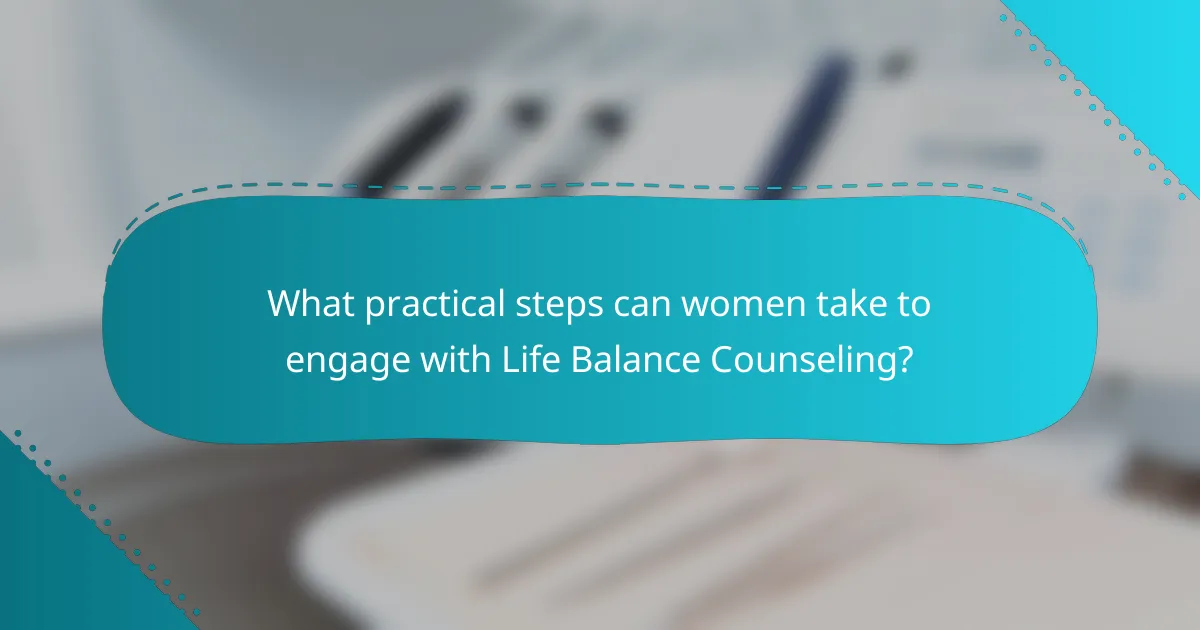 What practical steps can women take to engage with Life Balance Counseling?